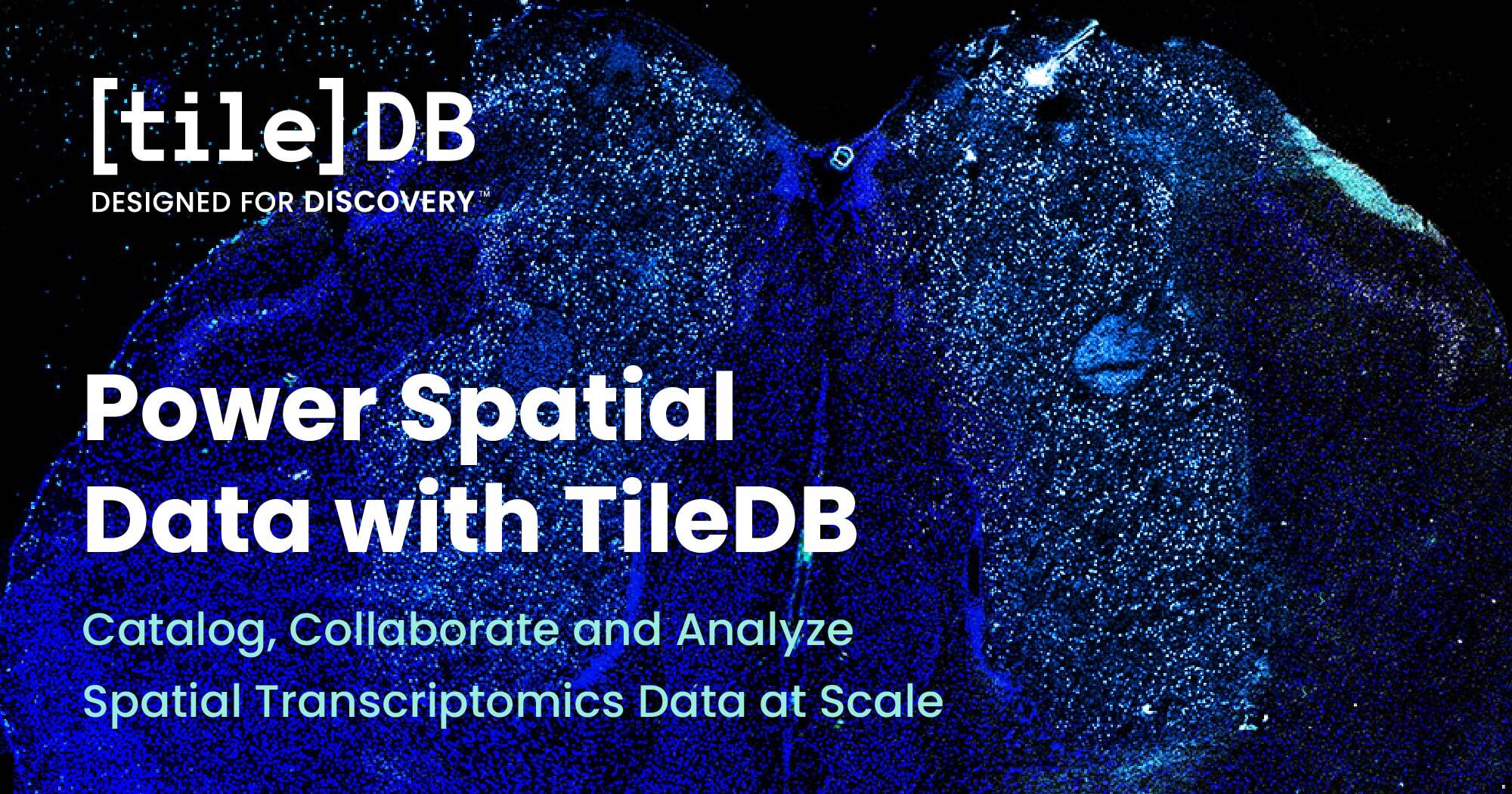 [tile]DB
DESIGNED FOR DISCOVERY™

Power Spatial Data with TileDB

Catalog, Collaborate and Analyze Spatial Transcriptomics Data at Scale